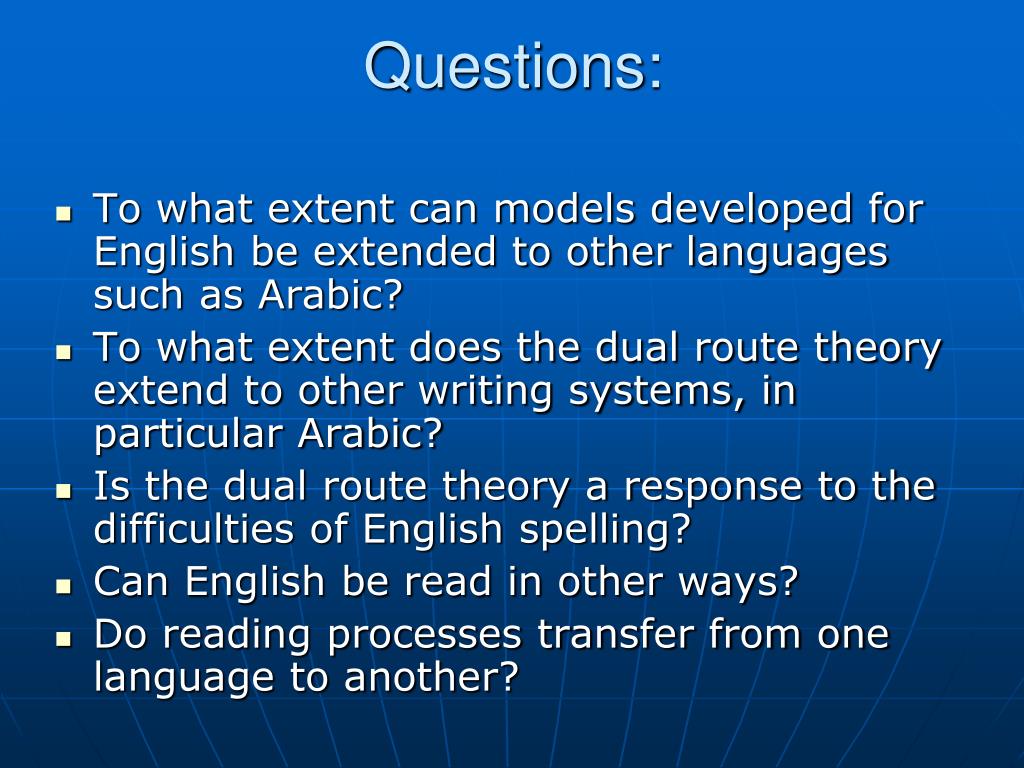 Questions:

- To what extent can models developed for English be extended to other languages such as Arabic?
- To what extent does the dual route theory extend to other writing systems, in particular Arabic?
- Is the dual route theory a response to the difficulties of English spelling?
- Can English be read in other ways?
- Do reading processes transfer from one language to another?